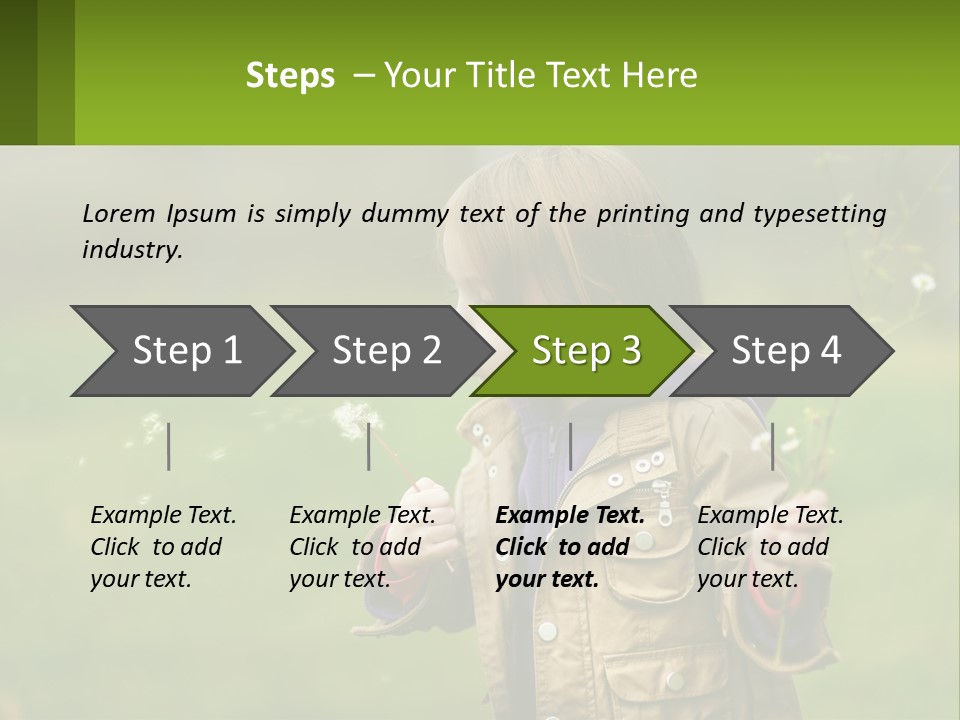 Steps – Your Title Text Here

Lorem Ipsum is simply dummy text of the printing and typesetting industry.

Step 1

Step 2

Step 3

Step 4

Example Text. Click to add your text.

Example Text. Click to add your text.

Example Text. Click to add your text.

Example Text. Click to add your text.